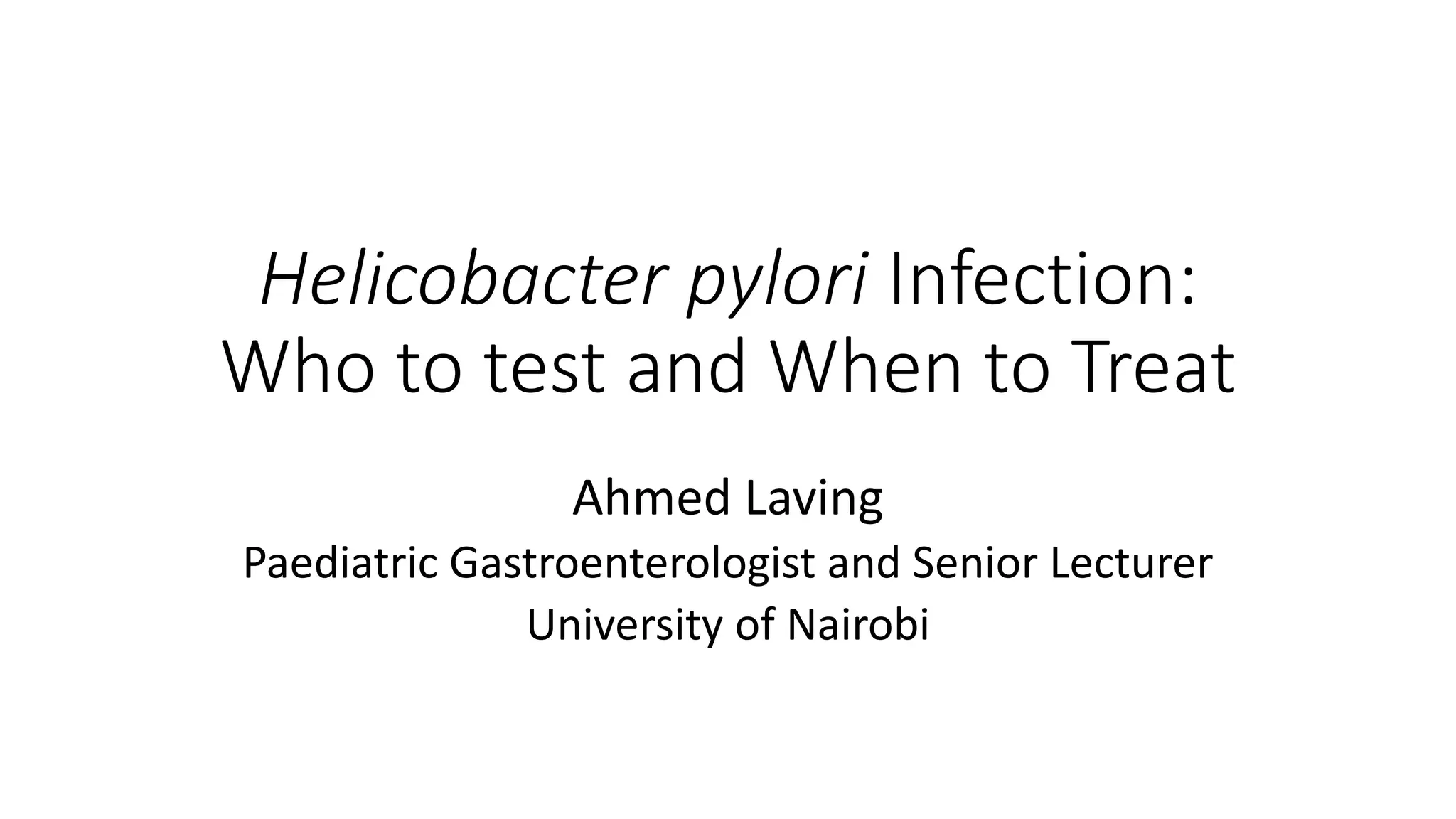 Helicobacter pylori Infection: Who to test and When to Treat

Ahmed Laving

Paediatric Gastroenterologist and Senior Lecturer

University of Nairobi